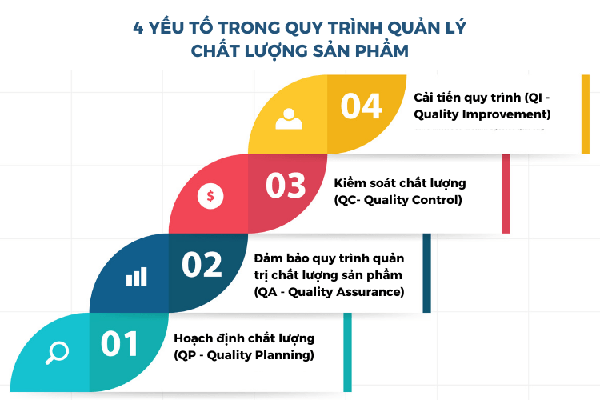 4 YẾU TỐ TRONG QUY TRÌNH QUẢN LÝ CHẤT LƯỢNG SẢN PHẨM

04
Cải tiến quy trình (QI - Quality Improvement)

03
Kiểm soát chất lượng (QC- Quality Control)

02
Đảm bảo quy trình quản trị chất lượng sản phẩm (QA - Quality Assurance)

01
Hoạch định chất lượng (QP - Quality Planning)